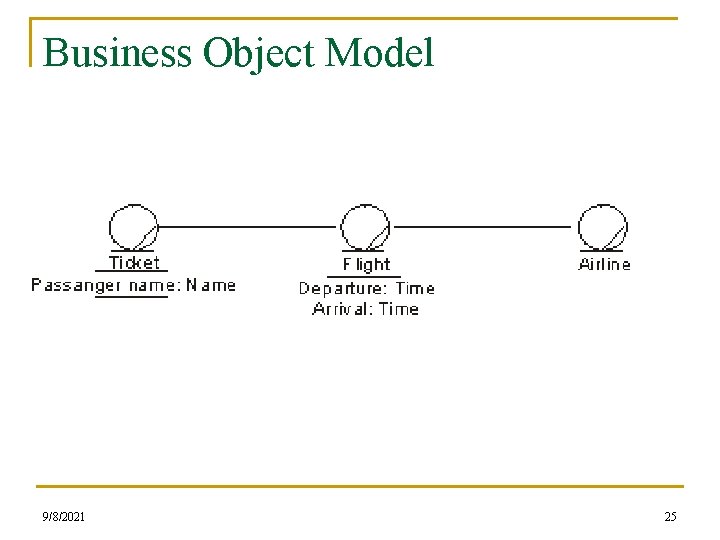 Business Object Model

Ticket
Passanger name: Name

Flight
Departure: Time
Arrival: Time

Airline

9/8/2021

25